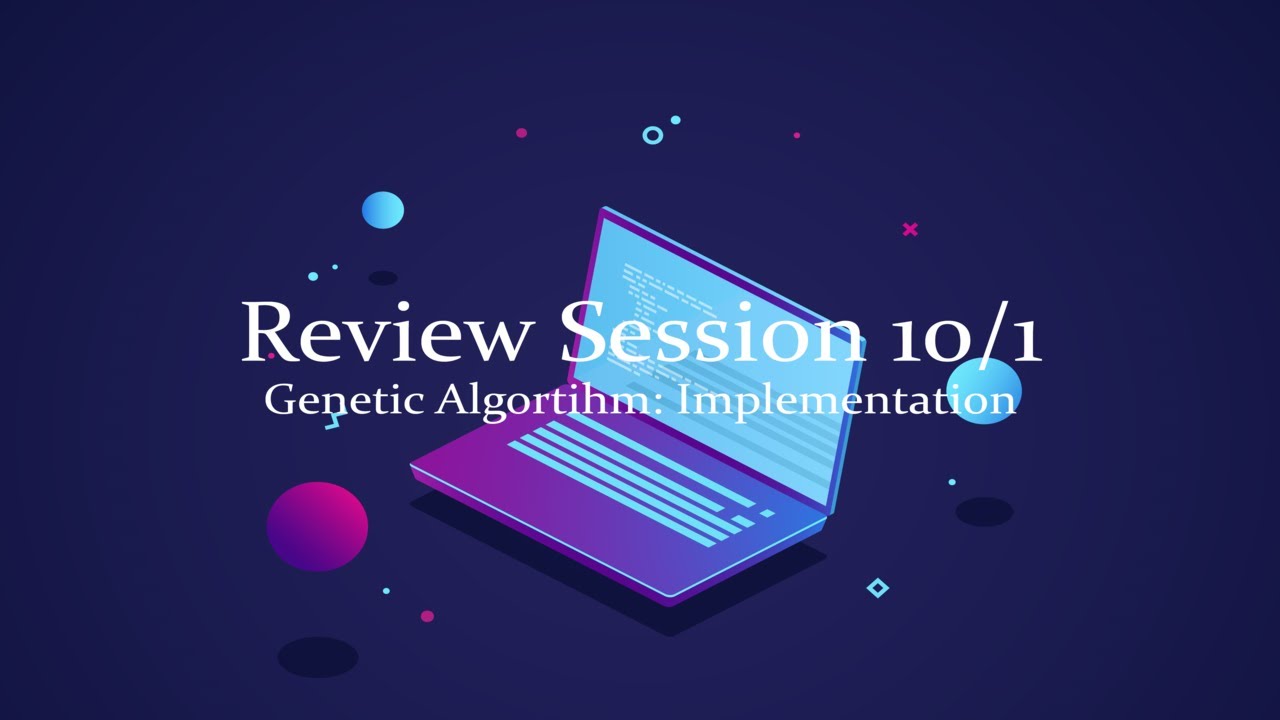 Review Session 10/1
Genetic Algortihm: Implementation